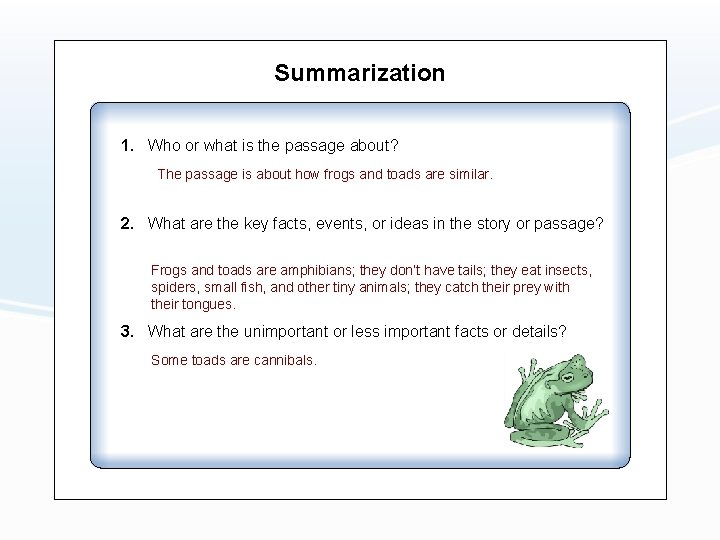 Summarization

1. Who or what is the passage about?

The passage is about how frogs and toads are similar.

2. What are the key facts, events, or ideas in the story or passage?

Frogs and toads are amphibians; they don't have tails; they eat insects, spiders, small fish, and other tiny animals; they catch their prey with their tongues.

3. What are the unimportant or less important facts or details?

Some toads are cannibals.